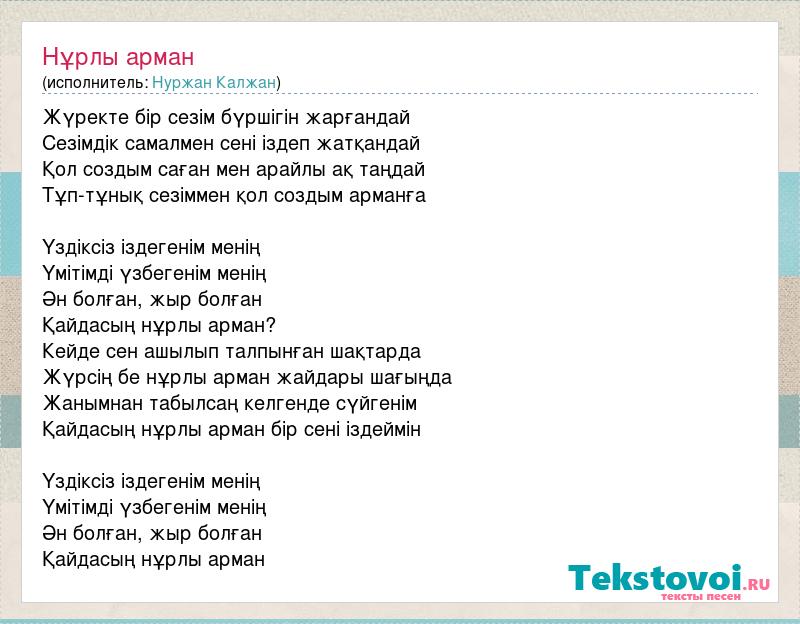 Нұрлы арман
(исполнитель: Нуржан Калжан)

Жүректе бір сезім бүршігін жарғандай
Сезімдік самалмен сені іздеп жатқандай
Қол создым саған мен арайлы ақ таңдай
Тұп-тұнық сезіммен қол создым арманға

Үздіксіз іздегенім менің
Үмітімді үзбегенім менің
Ән болған, жыр болған
Қайдасың нұрлы арман?
Кейде сен ашылып талпынған шақтарда
Жүрсің бе нұрлы арман жайдары шағында
Жанымнан табылсаң келгенде сүйгенім
Қайдасың нұрлы арман бір сені іздеймін

Үздіксіз іздегенім менің
Үмітімді үзбегенім менің
Ән болған, жыр болған
Қайдасың нұрлы арман

Tekstovoi.RU
тексты песен